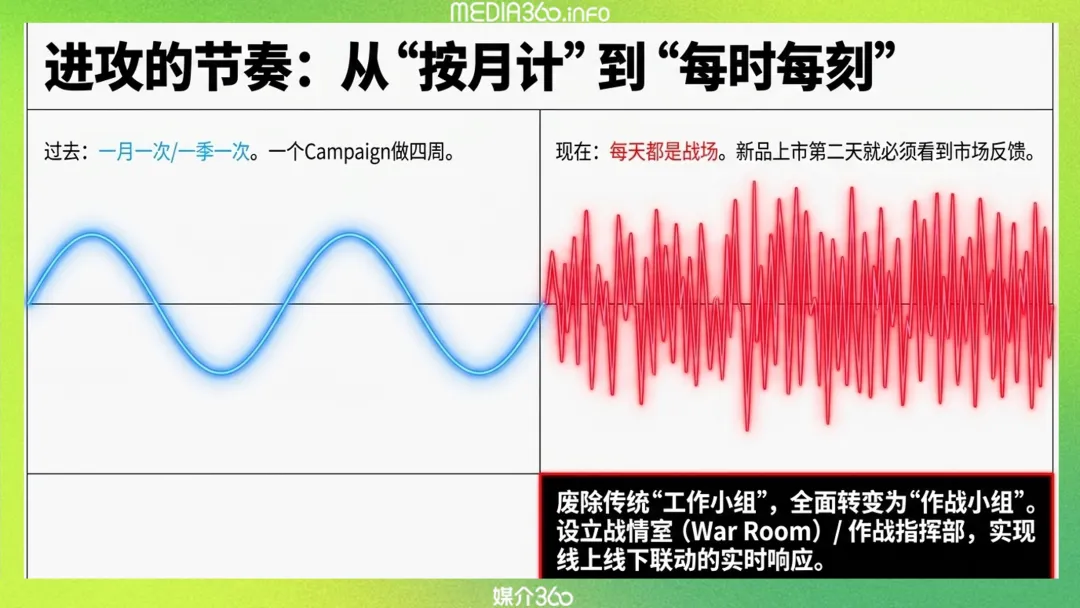 MEDIA360.info

进攻的节奏：从“按月计”到“每时每刻”

过去：一月一次/一季一次。一个Campaign做四周。

现在：每天都是战场。新品上市第二天就必须看到市场反馈。

废除传统“工作小组”，全面转变为“作战小组”。设立战情室（War Room）/ 作战指挥部，实现线上线下联动的实时响应。

媒介360